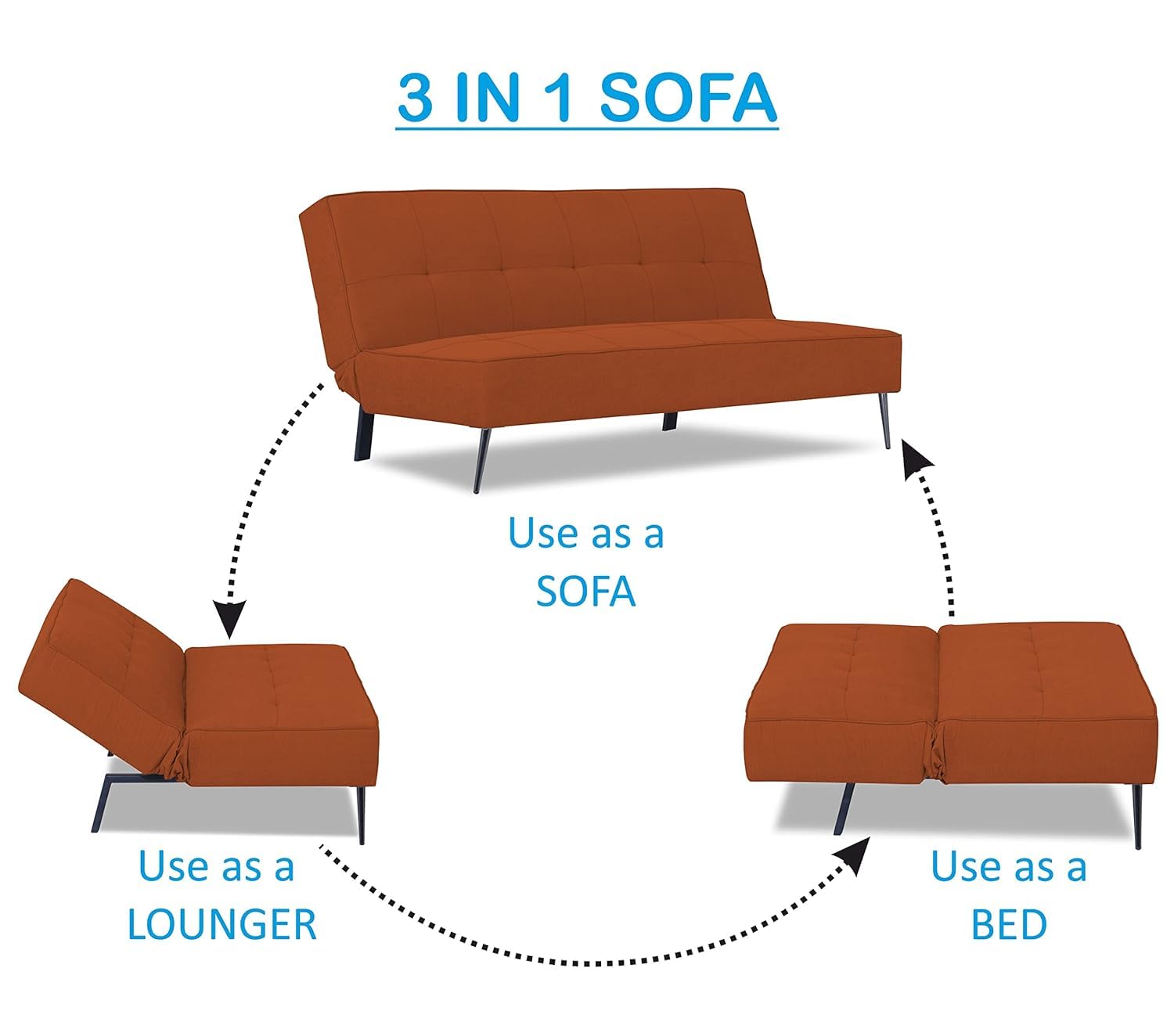 3 IN 1 SOFA

Use as a
SOFA

Use as a
LOUNGER

Use as a
BED